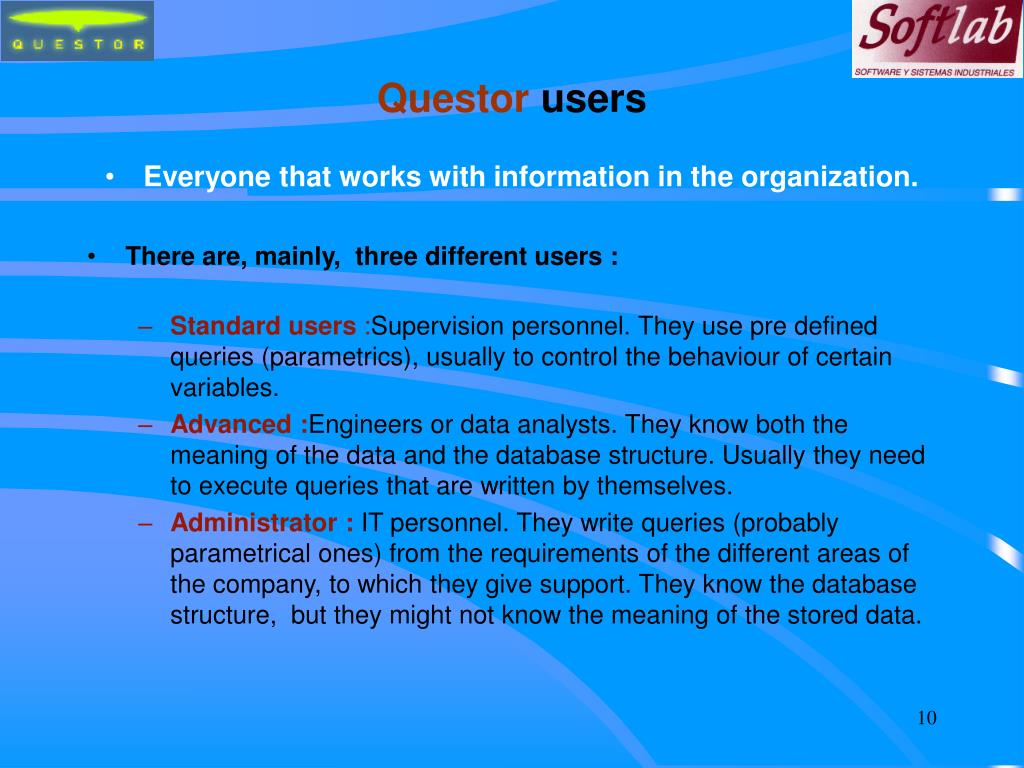 QUESTOR

Softlab
SOFTWARE Y SISTEMAS INDUSTRIALES

Questor users

• Everyone that works with information in the organization.

• There are, mainly, three different users :

– Standard users :Supervision personnel. They use pre defined queries (parametrics), usually to control the behaviour of certain variables.

– Advanced :Engineers or data analysts. They know both the meaning of the data and the database structure. Usually they need to execute queries that are written by themselves.

– Administrator : IT personnel. They write queries (probably parametrical ones) from the requirements of the different areas of the company, to which they give support. They know the database structure, but they might not know the meaning of the stored data.

10